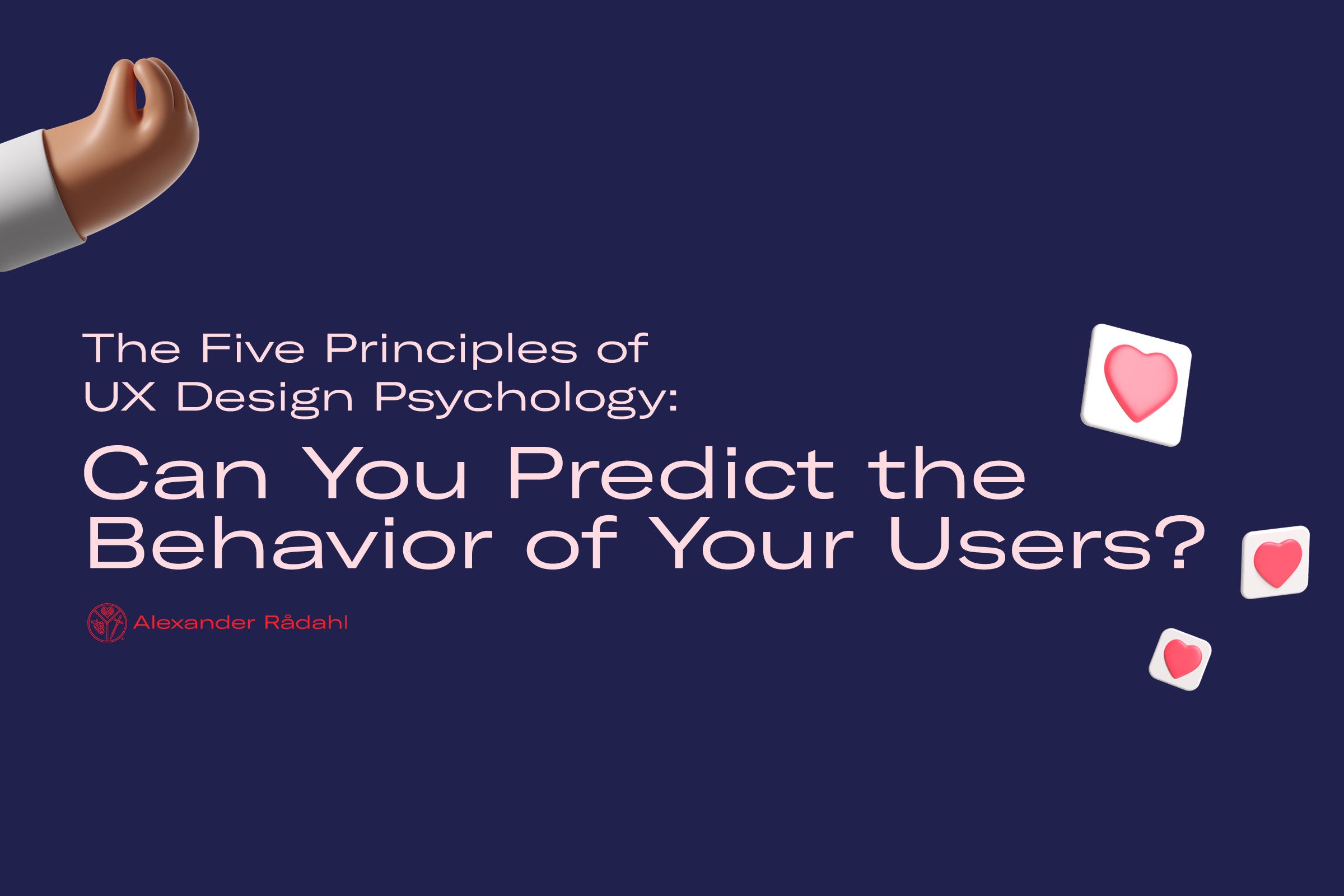 The Five Principles of UX Design Psychology:

Can You Predict the Behavior of Your Users?

Alexander Rådahl